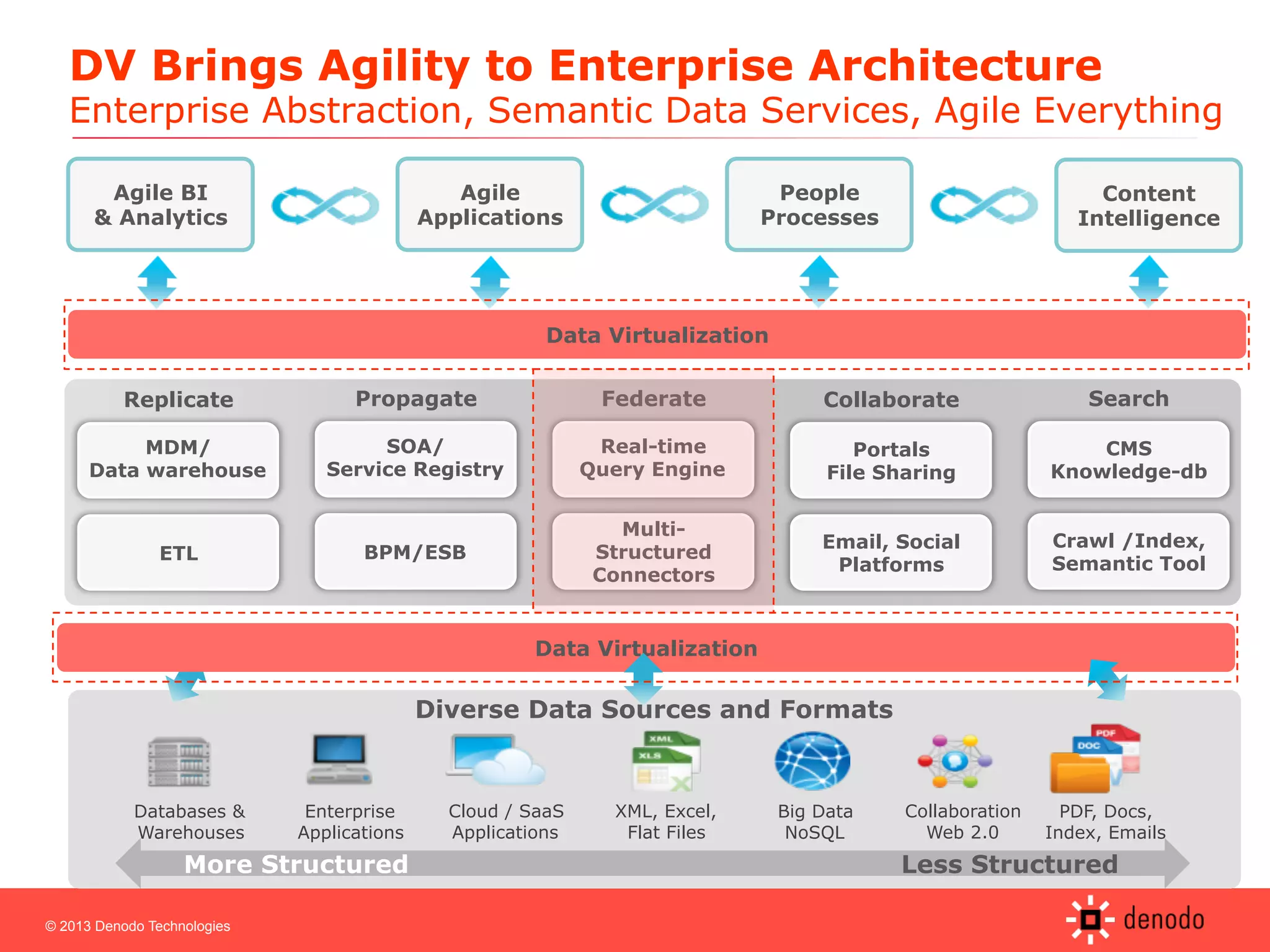 DV Brings Agility to Enterprise Architecture
Enterprise Abstraction, Semantic Data Services, Agile Everything

Agile BI & Analytics

Agile Applications

People Processes

Content Intelligence

Data Virtualization

Replicate

MDM/ Data warehouse

ETL

Propagate

SOA/ Service Registry

BPM/ESB

Federate

Real-time Query Engine

Multi-Structured Connectors

Collaborate

Portals File Sharing

Email, Social Platforms

Search

CMS Knowledge-db

Crawl /Index, Semantic Tool

Data Virtualization

Diverse Data Sources and Formats

XML

XLS

PDF

DOC

Databases & Warehouses

Enterprise Applications

Cloud / SaaS Applications

XML, Excel, Flat Files

Big Data NoSQL

Collaboration Web 2.0

PDF, Docs, Index, Emails

More Structured

Less Structured

© 2013 Denodo Technologies

denodo